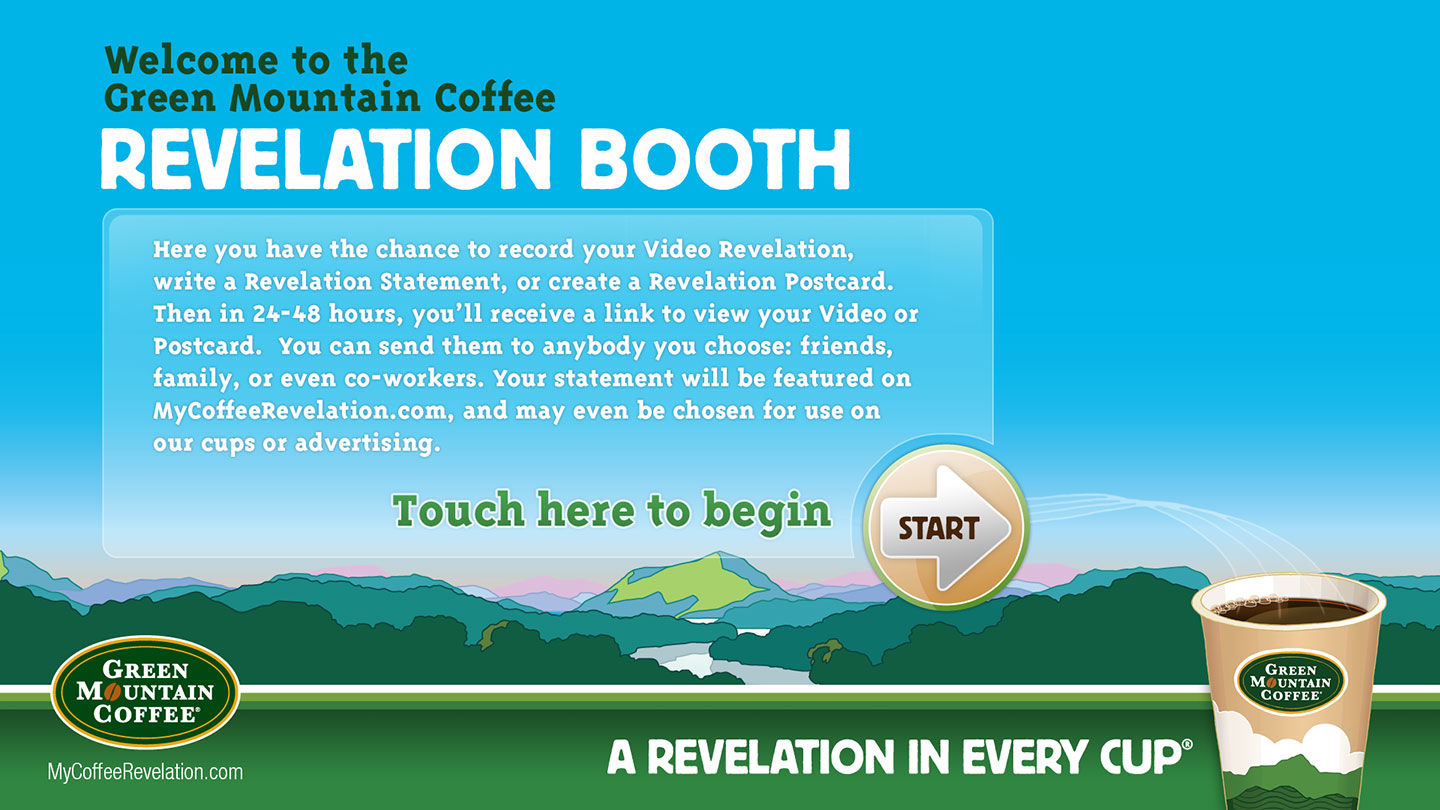 Welcome to the
Green Mountain Coffee
REVELATION BOOTH

Here you have the chance to record your Video Revelation, write a Revelation Statement, or create a Revelation Postcard. Then in 24-48 hours, you'll receive a link to view your Video or Postcard. You can send them to anybody you choose: friends, family, or even co-workers. Your statement will be featured on MyCoffeeRevelation.com, and may even be chosen for use on our cups or advertising.

Touch here to begin

START

GREEN MOUNTAIN COFFEE®

MyCoffeeRevelation.com

A REVELATION IN EVERY CUP®

GREEN MOUNTAIN COFFEE®